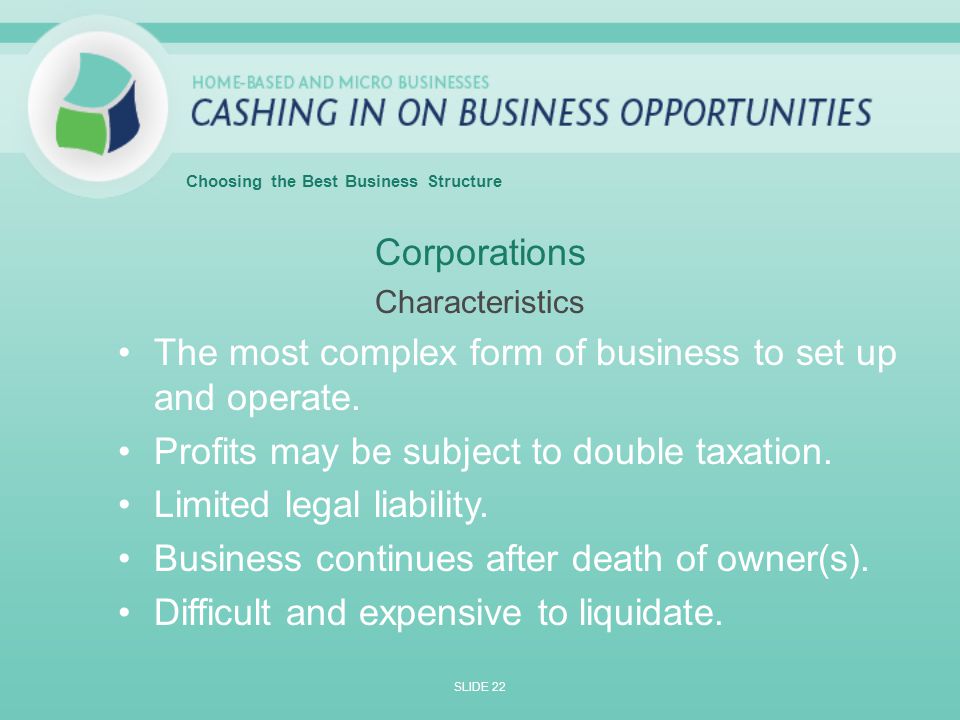 HOME-BASED AND MICRO BUSINESSES
CASHING IN ON BUSINESS OPPORTUNITIES

Choosing the Best Business Structure

Corporations
Characteristics

• The most complex form of business to set up and operate.
• Profits may be subject to double taxation.
• Limited legal liability.
• Business continues after death of owner(s).
• Difficult and expensive to liquidate.

SLIDE 22